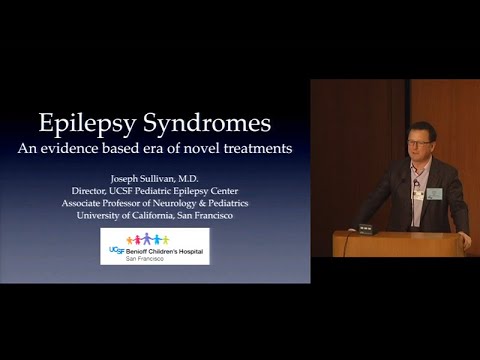 Epilepsy Syndromes
An evidence based era of novel treatments

Joseph Sullivan, M.D.
Director, UCSF Pediatric Epilepsy Center
Associate Professor of Neurology & Pediatrics
University of California, San Francisco

UCSF Benioff Children's Hospital
San Francisco